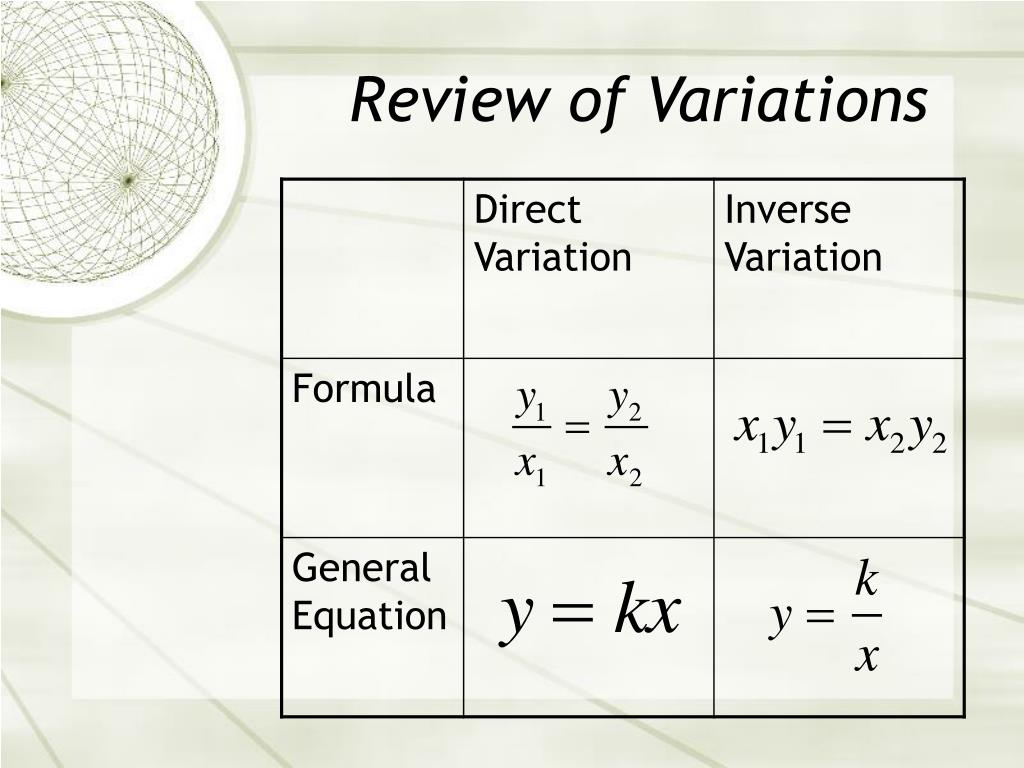 Review of Variations

| | Direct Variation | Inverse Variation |
|---|---|---|
| Formula | $\frac{y_1}{x_1} = \frac{y_2}{x_2}$ | $x_1y_1 = x_2y_2$ |
| General Equation | $y = kx$ | $y = \frac{k}{x}$ |